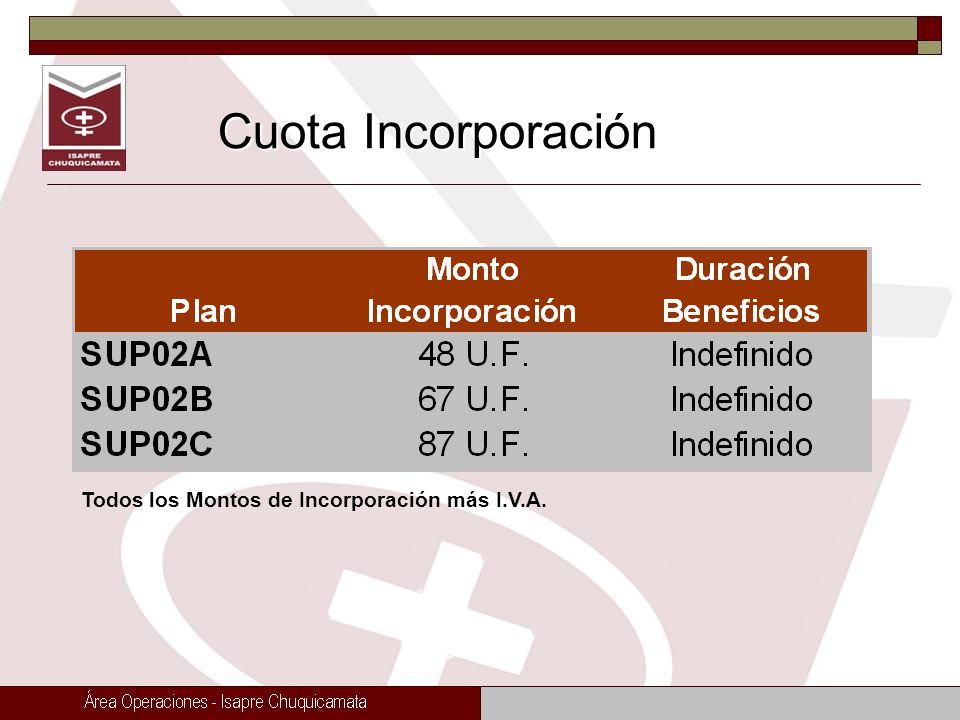 ISAPRE CHUQUICAMATA

Cuota Incorporación

| Plan | Monto Incorporación | Duración Beneficios |
|---|---|---|
| SUP02A | 48 U.F. | Indefinido |
| SUP02B | 67 U.F. | Indefinido |
| SUP02C | 87 U.F. | Indefinido |

Todos los Montos de Incorporación más I.V.A.

Área Operaciones - Isapre Chuquicamata